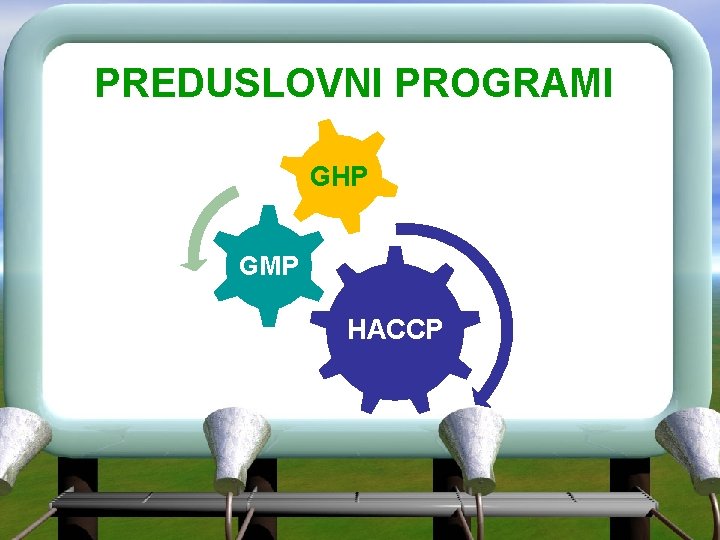 PREDUSLOVNI PROGRAMI

GHP

GMP

HACCP